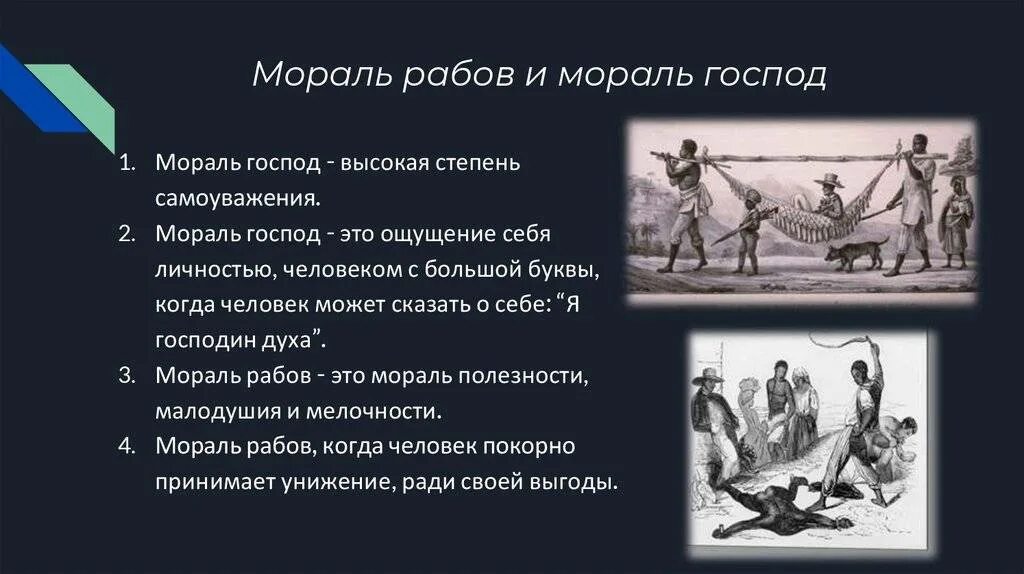 Мораль рабов и мораль господ

1. Мораль господ - высокая степень самоуважения.
2. Мораль господ - это ощущение себя личностью, человеком с большой буквы, когда человек может сказать о себе: “Я господин духа”.
3. Мораль рабов - это мораль полезности, малодушия и мелочности.
4. Мораль рабов, когда человек покорно принимает унижение, ради своей выгоды.